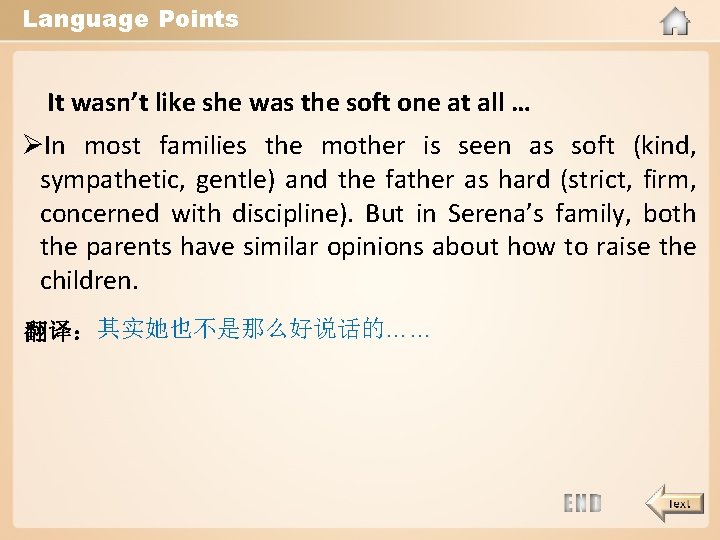 Language Points

It wasn't like she was the soft one at all …

➢In most families the mother is seen as soft (kind, sympathetic, gentle) and the father as hard (strict, firm, concerned with discipline). But in Serena's family, both the parents have similar opinions about how to raise the children.

翻译：其实她也不是那么好说话的……

END

Text